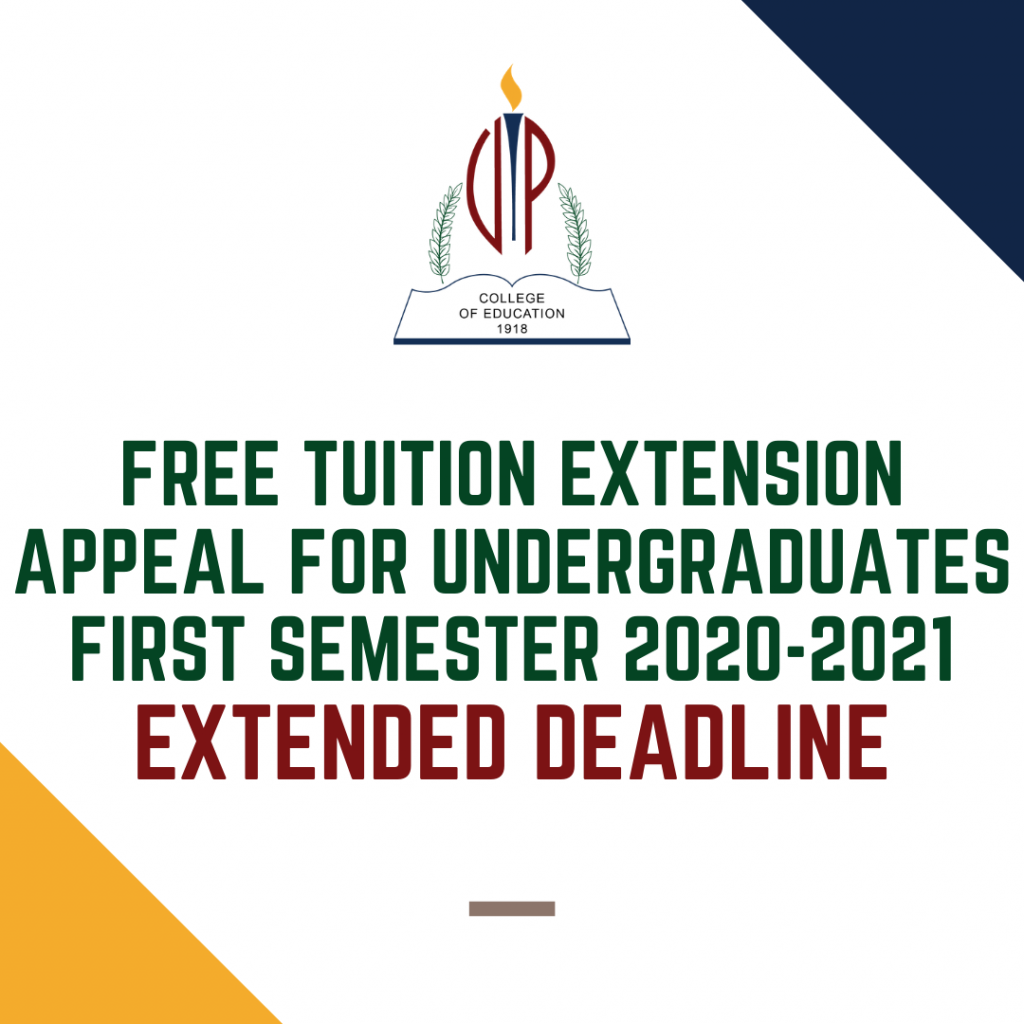 UP

COLLEGE OF EDUCATION 1918

FREE TUITION EXTENSION APPEAL FOR UNDERGRADUATES FIRST SEMESTER 2020-2021

EXTENDED DEADLINE